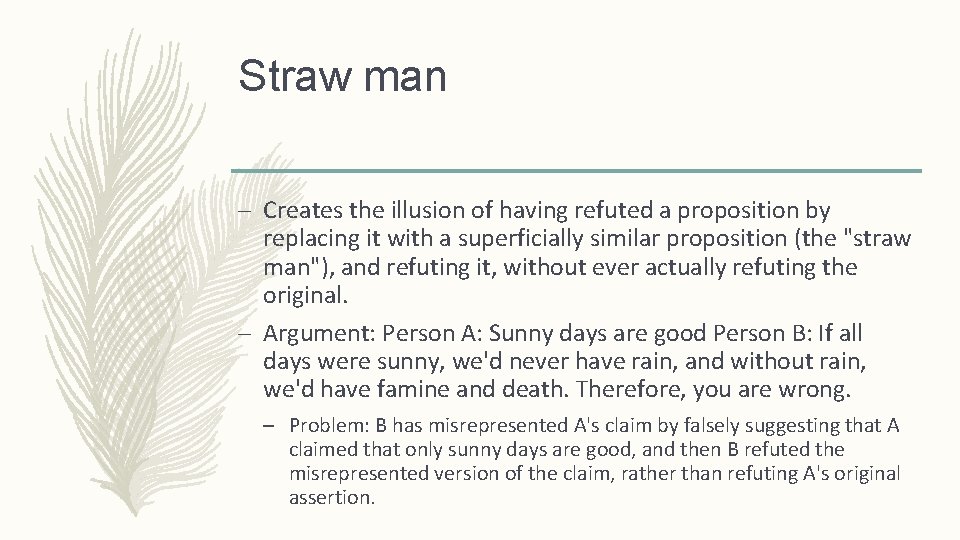 Straw man

– Creates the illusion of having refuted a proposition by replacing it with a superficially similar proposition (the "straw man"), and refuting it, without ever actually refuting the original.

– Argument: Person A: Sunny days are good Person B: If all days were sunny, we'd never have rain, and without rain, we'd have famine and death. Therefore, you are wrong.

– Problem: B has misrepresented A's claim by falsely suggesting that A claimed that only sunny days are good, and then B refuted the misrepresented version of the claim, rather than refuting A's original assertion.